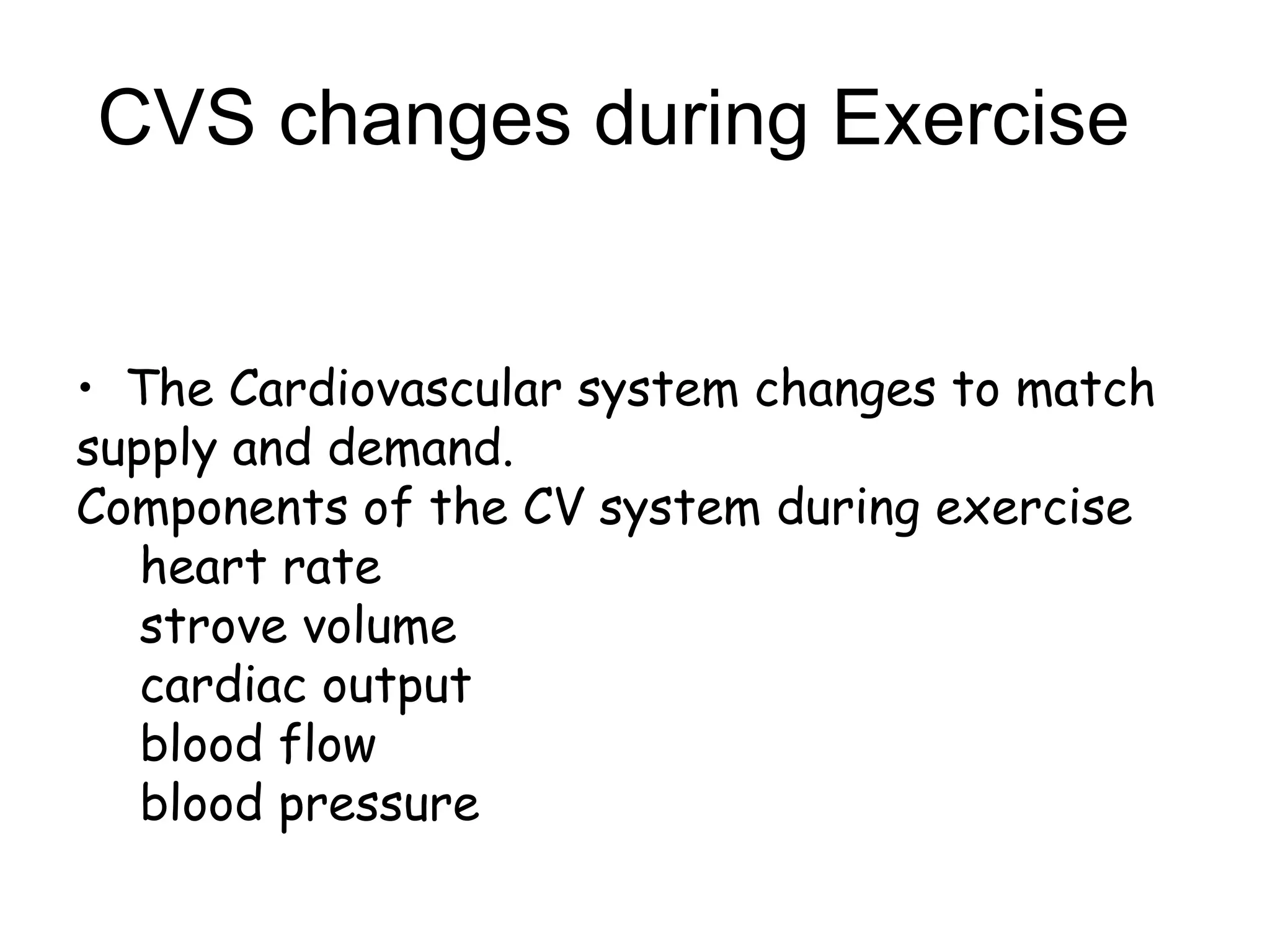 CVS changes during Exercise

• The Cardiovascular system changes to match supply and demand.
Components of the CV system during exercise
heart rate
strove volume
cardiac output
blood flow
blood pressure